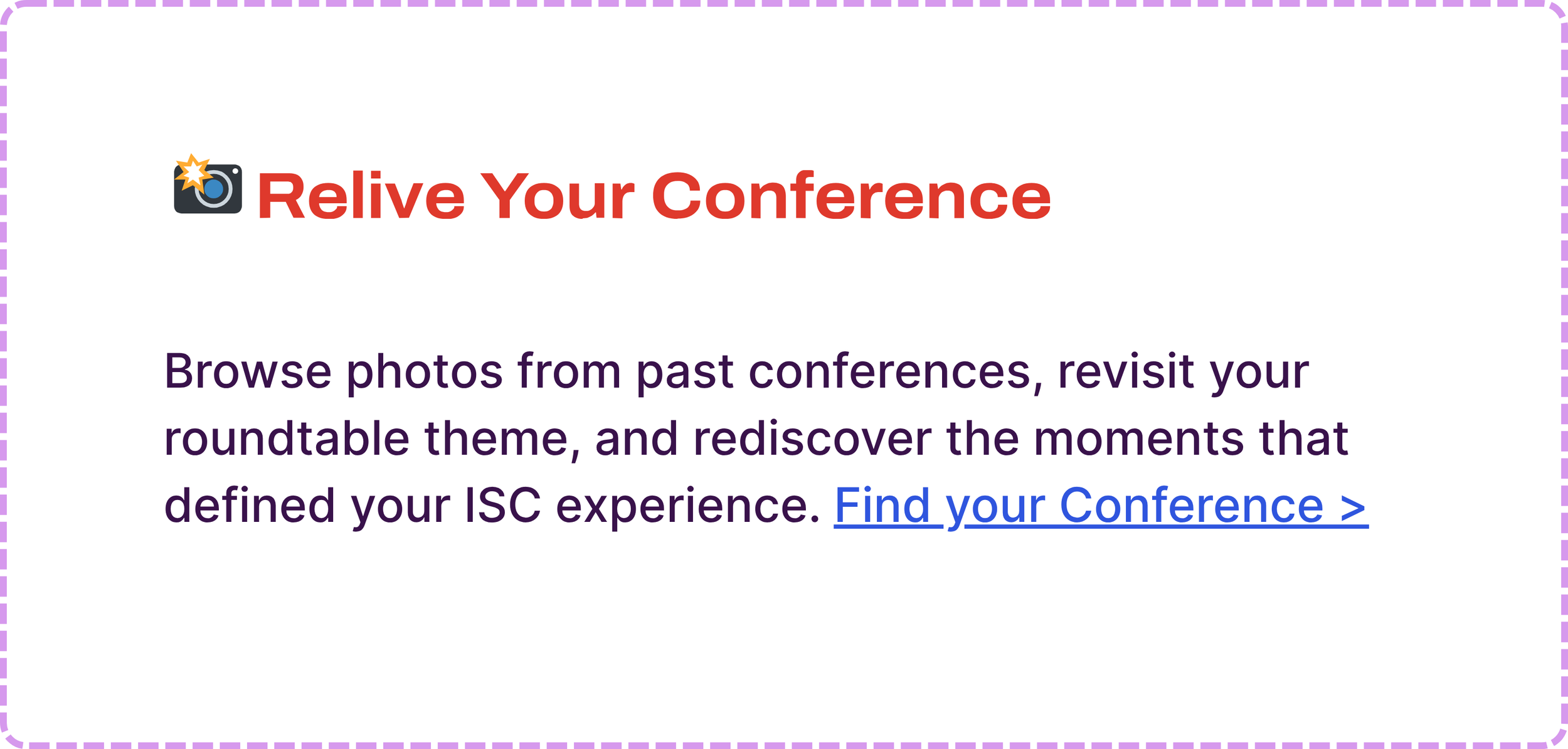 📸 Relive Your Conference

Browse photos from past conferences, revisit your roundtable theme, and rediscover the moments that defined your ISC experience. Find your Conference >